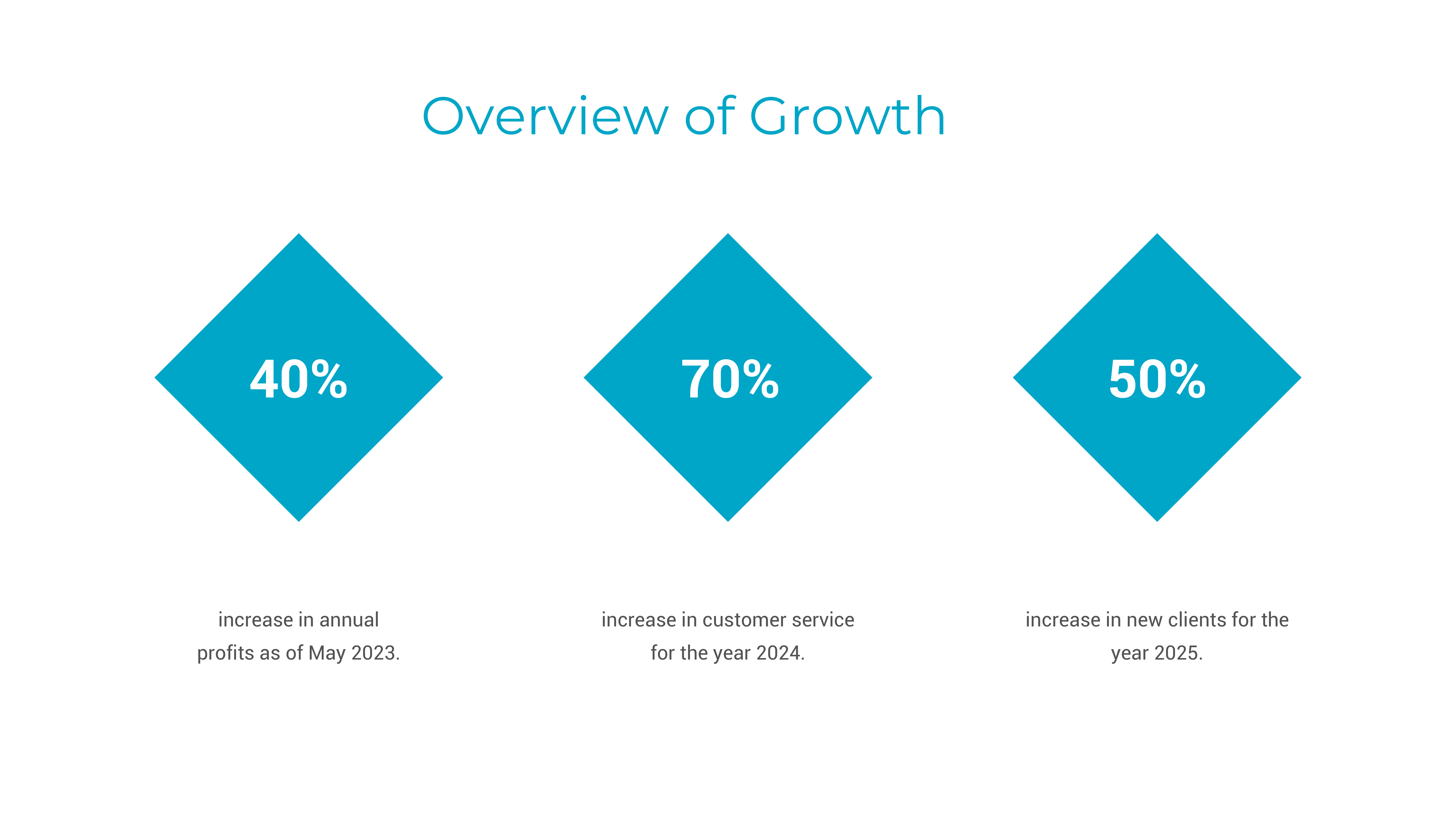 Overview of Growth

40%

increase in annual profits as of May 2023.

70%

increase in customer service for the year 2024.

50%

increase in new clients for the year 2025.